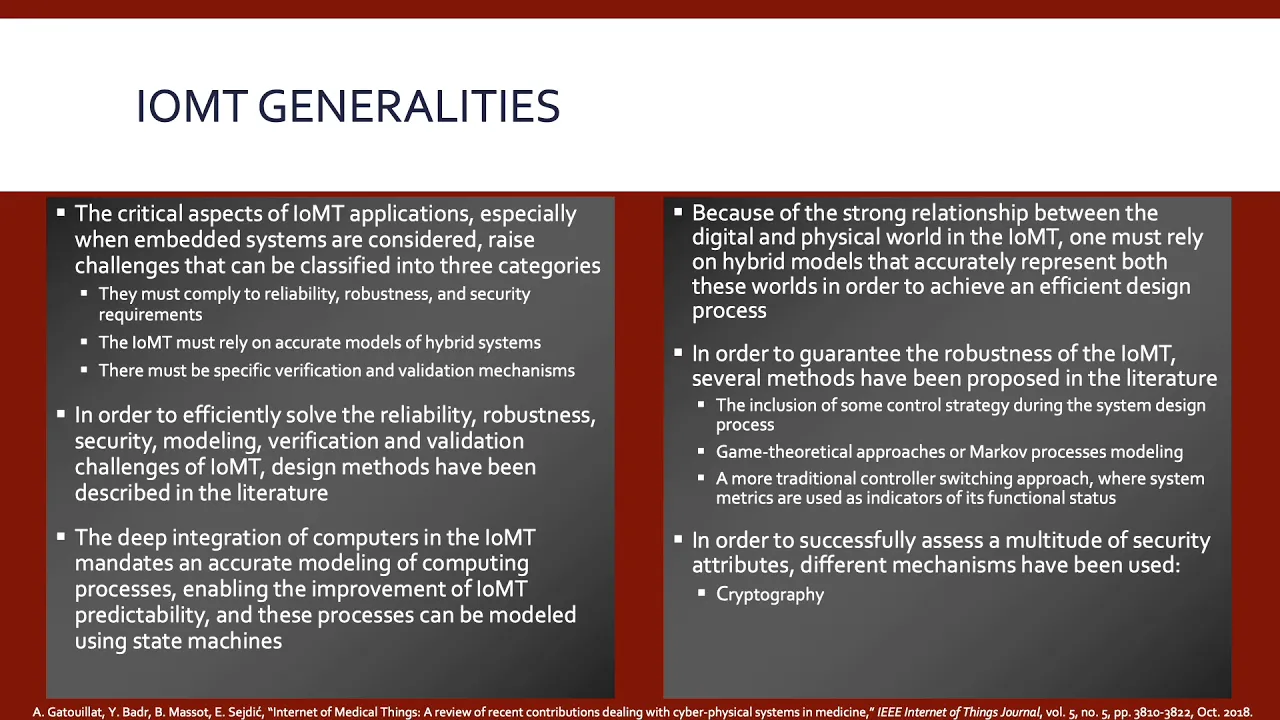 IOMT GENERALITIES

▪ The critical aspects of IoMT applications, especially when embedded systems are considered, raise challenges that can be classified into three categories
▪ They must comply to reliability, robustness, and security requirements
▪ The IoMT must rely on accurate models of hybrid systems
▪ There must be specific verification and validation mechanisms

▪ In order to efficiently solve the reliability, robustness, security, modeling, verification and validation challenges of IoMT, design methods have been described in the literature

▪ The deep integration of computers in the IoMT mandates an accurate modeling of computing processes, enabling the improvement of IoMT predictability, and these processes can be modeled using state machines

▪ Because of the strong relationship between the digital and physical world in the IoMT, one must rely on hybrid models that accurately represent both these worlds in order to achieve an efficient design process

▪ In order to guarantee the robustness of the IoMT, several methods have been proposed in the literature
▪ The inclusion of some control strategy during the system design process
▪ Game-theoretical approaches or Markov processes modeling
▪ A more traditional controller switching approach, where system metrics are used as indicators of its functional status

▪ In order to successfully assess a multitude of security attributes, different mechanisms have been used:
▪ Cryptography

A. Gatouillat, Y. Badr, B. Massot, E. Sejdić, "Internet of Medical Things: A review of recent contributions dealing with cyber-physical systems in medicine," IEEE Internet of Things Journal, vol. 5, no. 5, pp. 3810-3822, Oct. 2018.